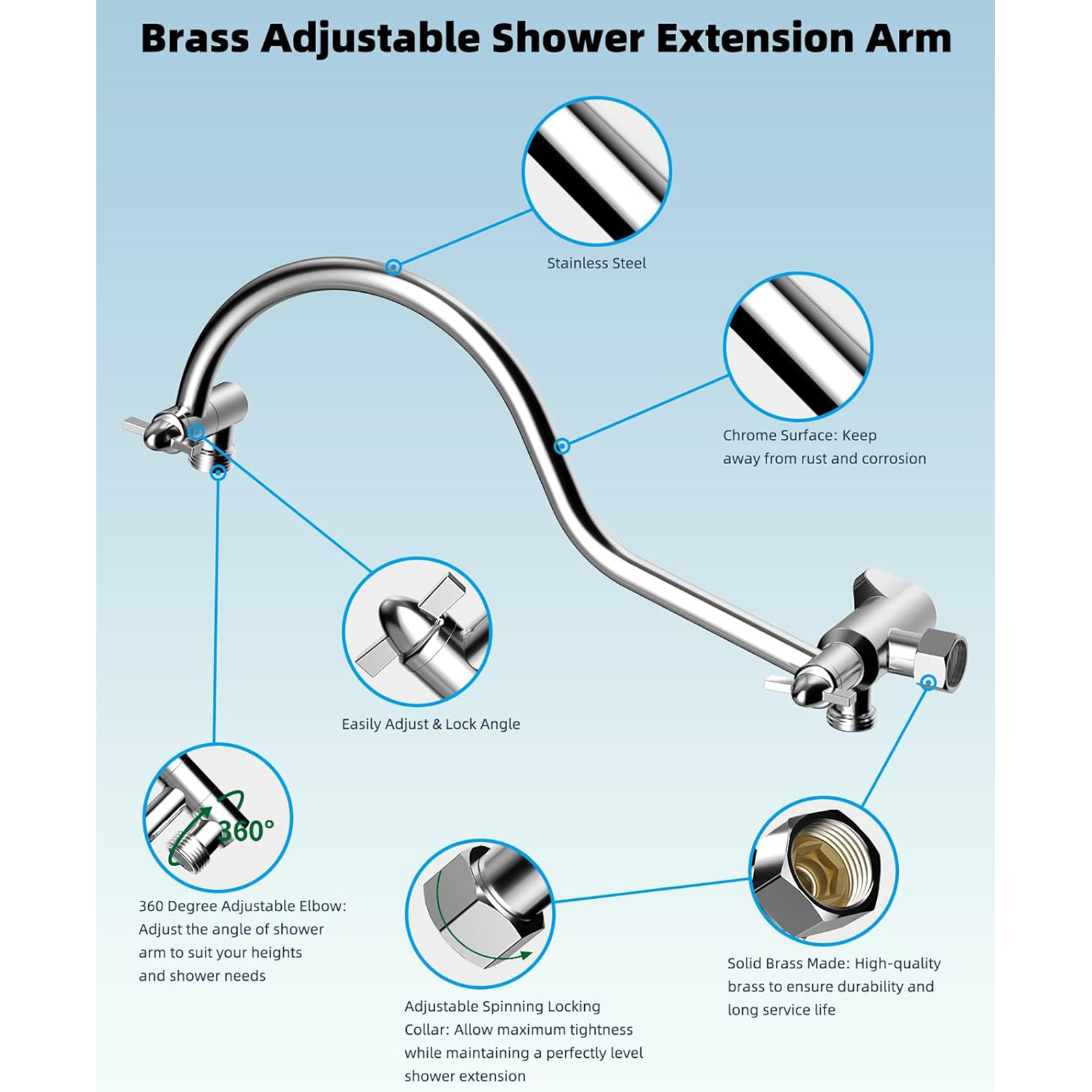 Brass Adjustable Shower Extension Arm

Stainless Steel

Chrome Surface: Keep away from rust and corrosion

Easily Adjust & Lock Angle

360°

360 Degree Adjustable Elbow: Adjust the angle of shower arm to suit your heights and shower needs

Adjustable Spinning Locking Collar: Allow maximum tightness while maintaining a perfectly level shower extension

Solid Brass Made: High-quality brass to ensure durability and long service life